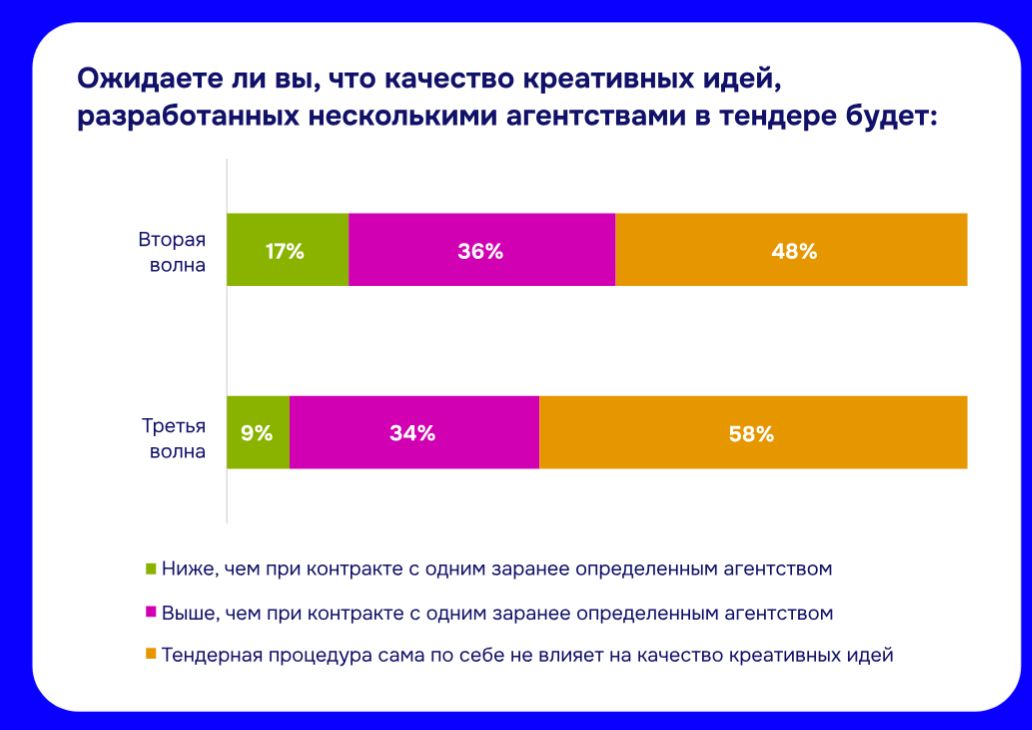 Ожидаете ли вы, что качество креативных идей, разработанных несколькими агентствами в тендере будет:

Вторая волна
17%
36%
48%

Третья волна
9%
34%
58%

Ниже, чем при контракте с одним заранее определенным агентством

Выше, чем при контракте с одним заранее определенным агентством

Тендерная процедура сама по себе не влияет на качество креативных идей